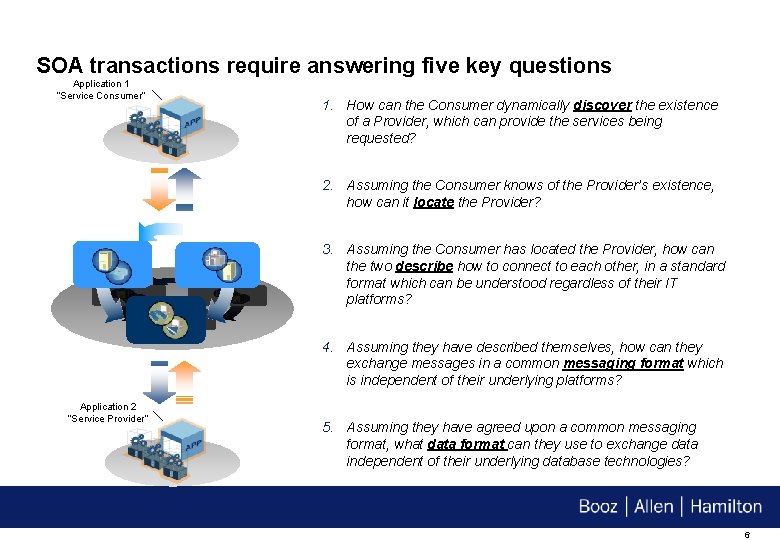 SOA transactions require answering five key questions

Application 1
"Service Consumer"

APP

Application 2
"Service Provider"

APP

1. How can the Consumer dynamically discover the existence of a Provider, which can provide the services being requested?

2. Assuming the Consumer knows of the Provider's existence, how can it locate the Provider?

3. Assuming the Consumer has located the Provider, how can the two describe how to connect to each other, in a standard format which can be understood regardless of their IT platforms?

4. Assuming they have described themselves, how can they exchange messages in a common messaging format which is independent of their underlying platforms?

5. Assuming they have agreed upon a common messaging format, what data format can they use to exchange data independent of their underlying database technologies?

Booz | Allen | Hamilton

6